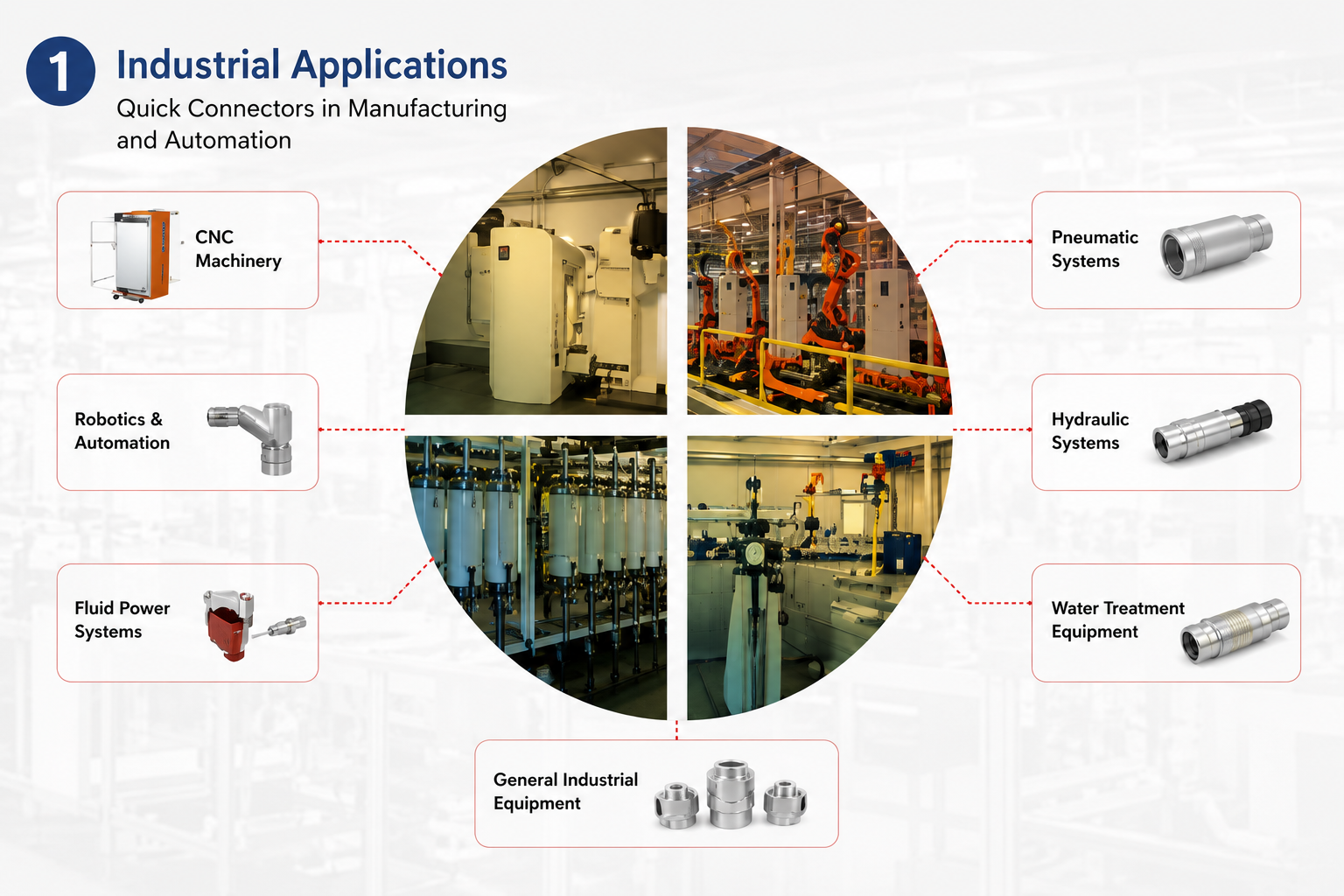 1 Industrial Applications

Quick Connectors in Manufacturing and Automation

CNC Machinery

Robotics & Automation

Fluid Power Systems

Pneumatic Systems

Hydraulic Systems

Water Treatment Equipment

General Industrial Equipment